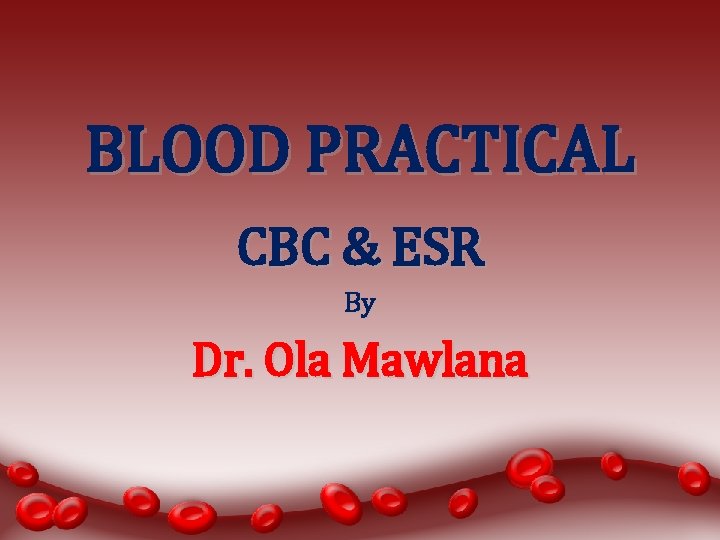 BLOOD PRACTICAL

CBC & ESR

By

Dr. Ola Mawlana